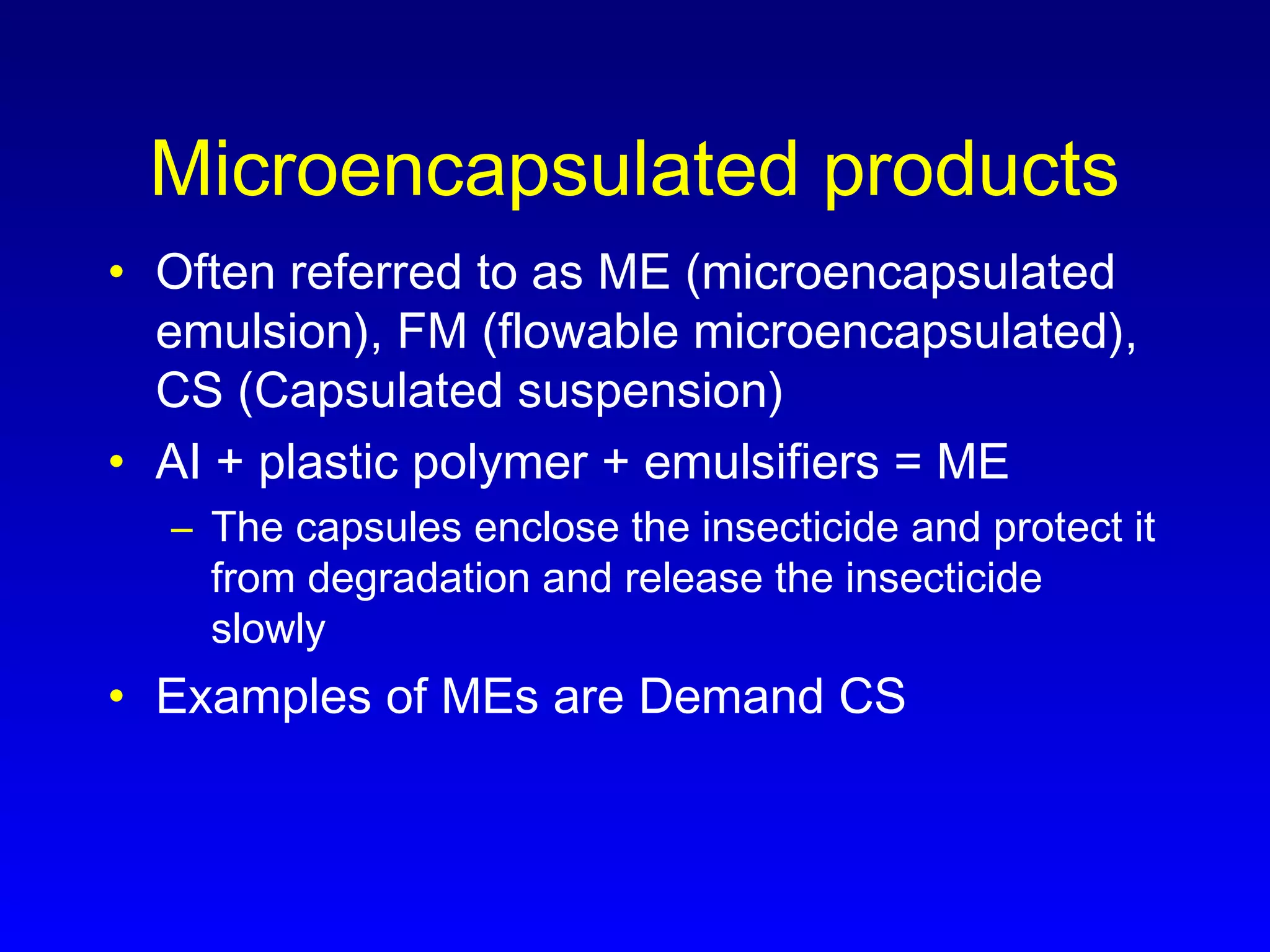 Microencapsulated products

• Often referred to as ME (microencapsulated emulsion), FM (flowable microencapsulated), CS (Capsulated suspension)

• AI + plastic polymer + emulsifiers = ME

– The capsules enclose the insecticide and protect it from degradation and release the insecticide slowly

• Examples of MEs are Demand CS